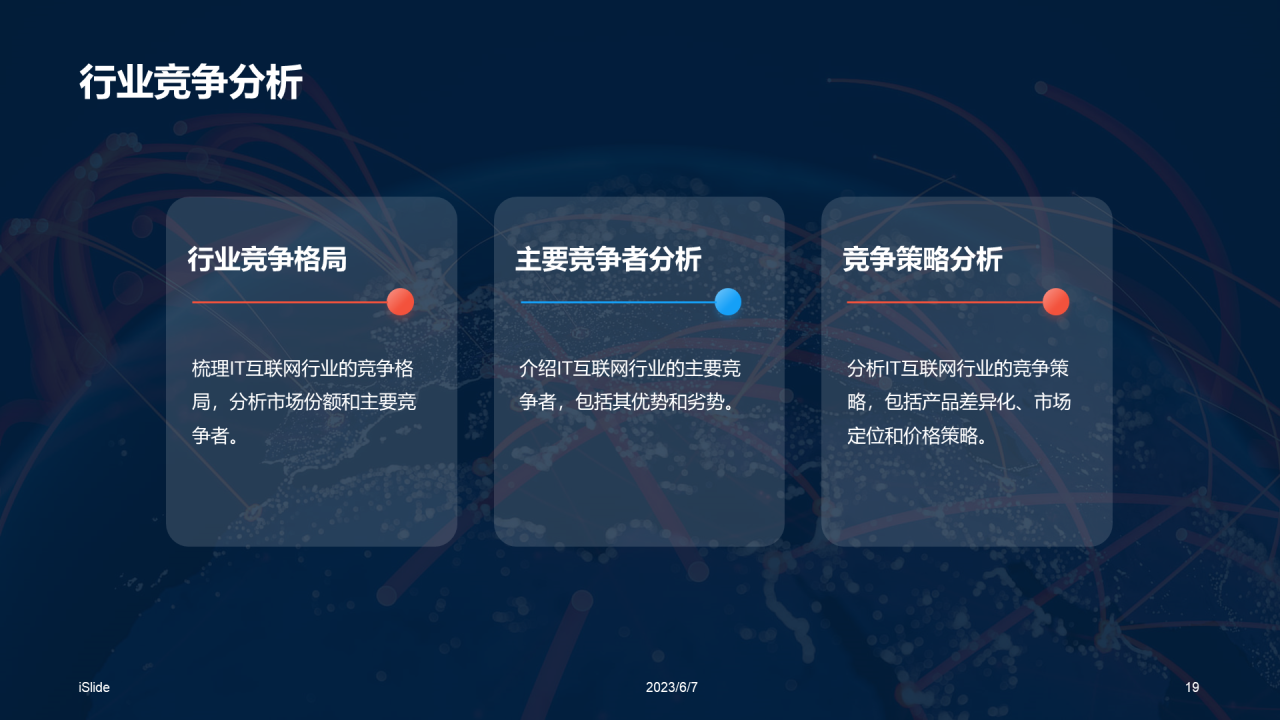 行业竞争分析

行业竞争格局

梳理IT互联网行业的竞争格局，分析市场份额和主要竞争者。

主要竞争者分析

介绍IT互联网行业的主要竞争者，包括其优势和劣势。

竞争策略分析

分析IT互联网行业的竞争策略，包括产品差异化、市场定位和价格策略。

iSlide

2023/6/7

19